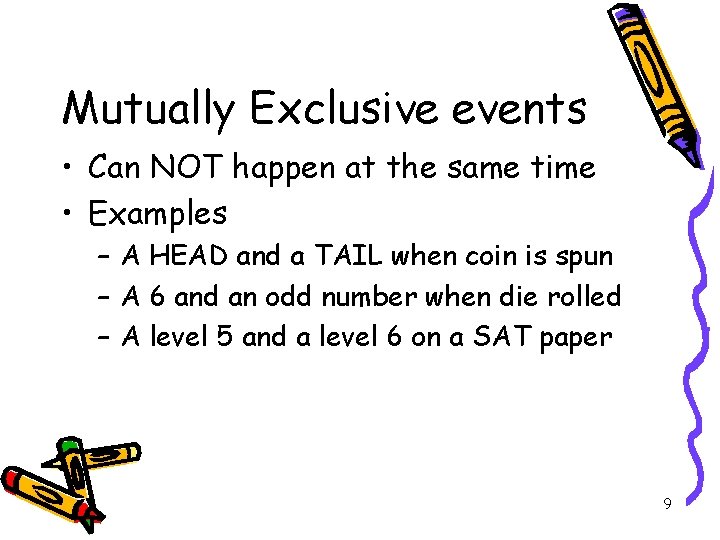 Mutually Exclusive events

• Can NOT happen at the same time
• Examples
– A HEAD and a TAIL when coin is spun
– A 6 and an odd number when die rolled
– A level 5 and a level 6 on a SAT paper

9